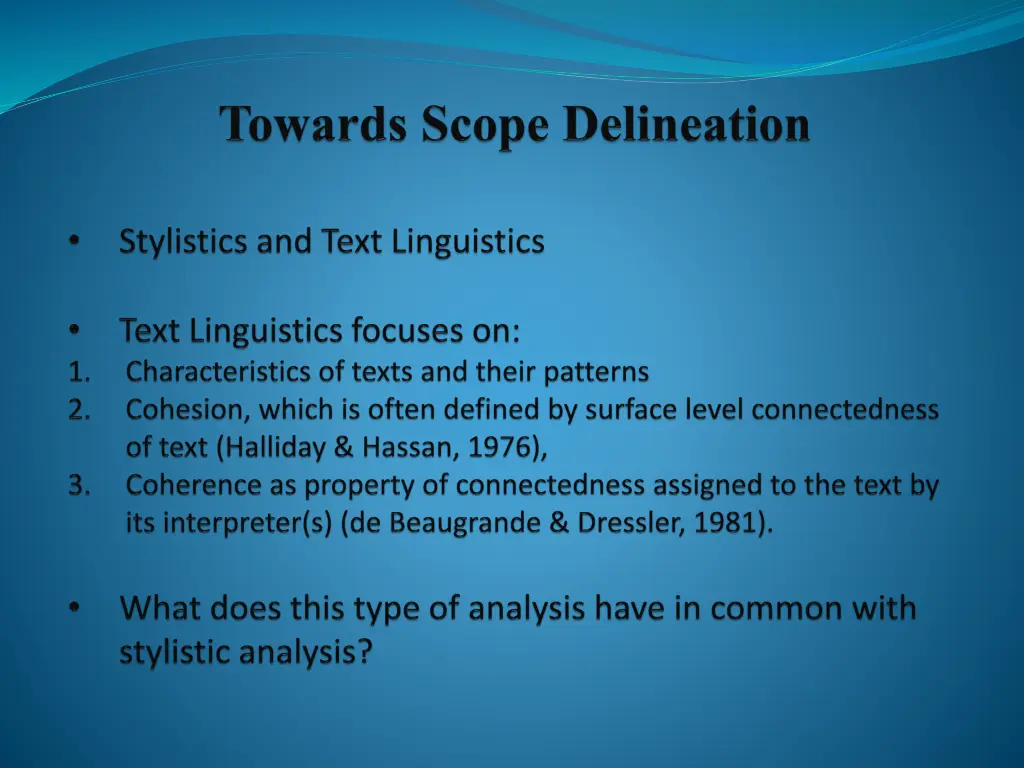 Towards Scope Delineation

• Stylistics and Text Linguistics

• Text Linguistics focuses on:
1. Characteristics of texts and their patterns
2. Cohesion, which is often defined by surface level connectedness of text (Halliday & Hassan, 1976),
3. Coherence as property of connectedness assigned to the text by its interpreter(s) (de Beaugrande & Dressler, 1981).

• What does this type of analysis have in common with stylistic analysis?